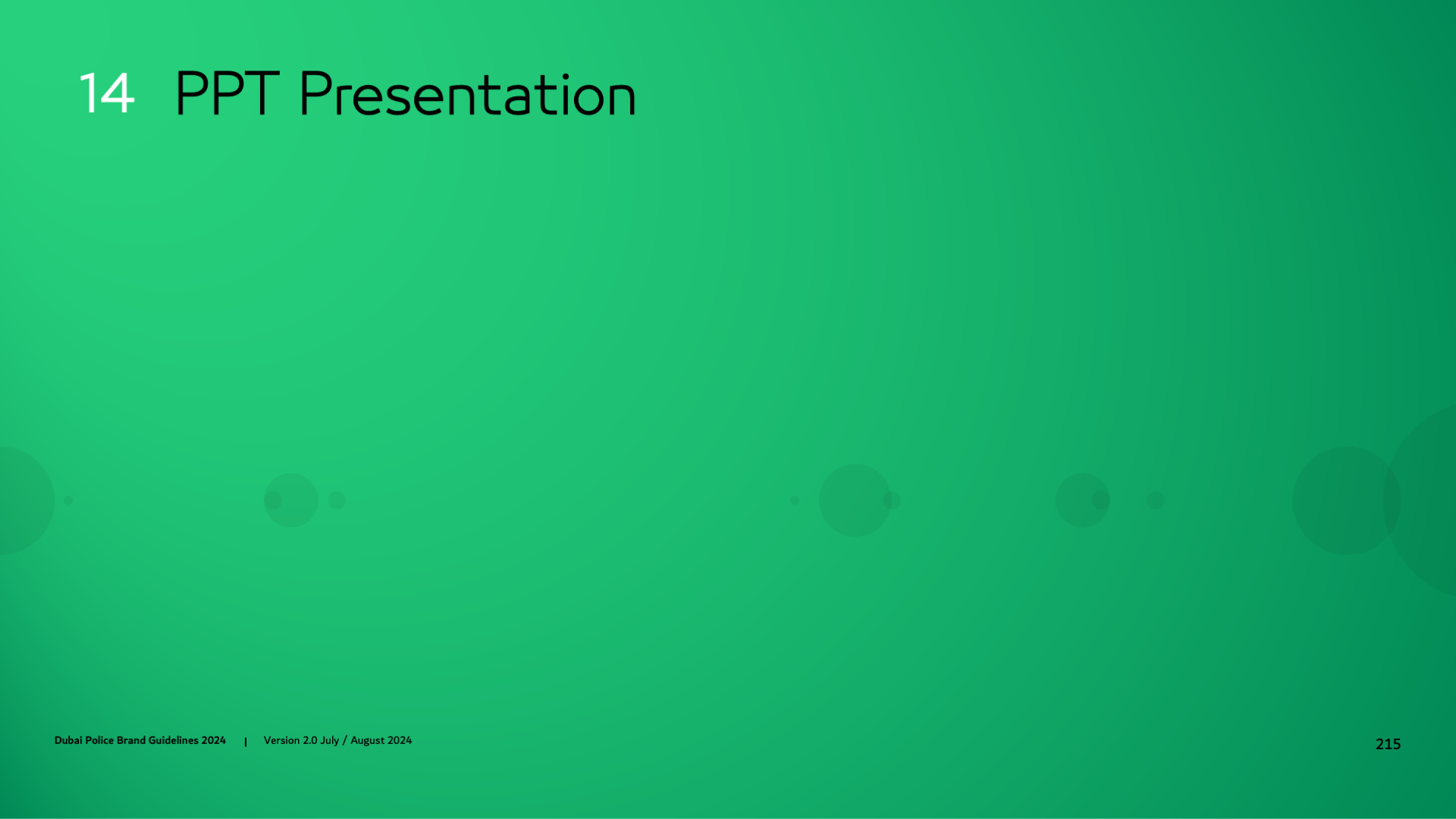 14 PPT Presentation

Dubai Police Brand Guidelines 2024 | Version 2.0 July / August 2024

215